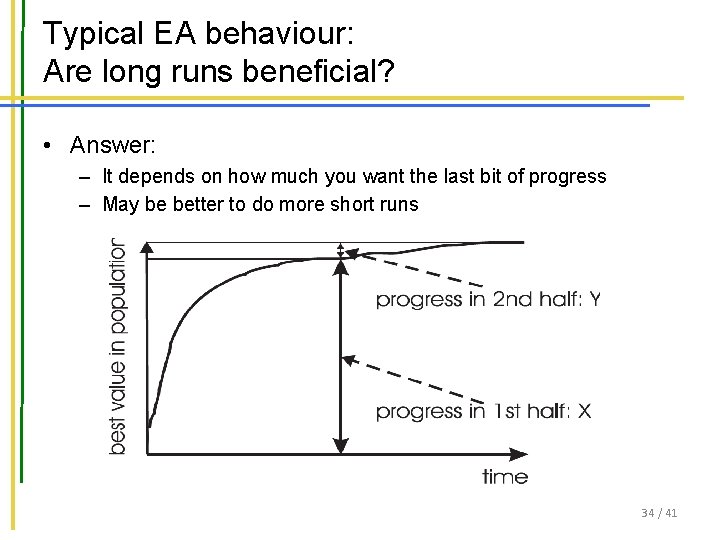 Typical EA behaviour:
Are long runs beneficial?

• Answer:
– It depends on how much you want the last bit of progress
– May be better to do more short runs

best value in population

progress in 2nd half: Y

progress in 1st half: X

time

34 / 41